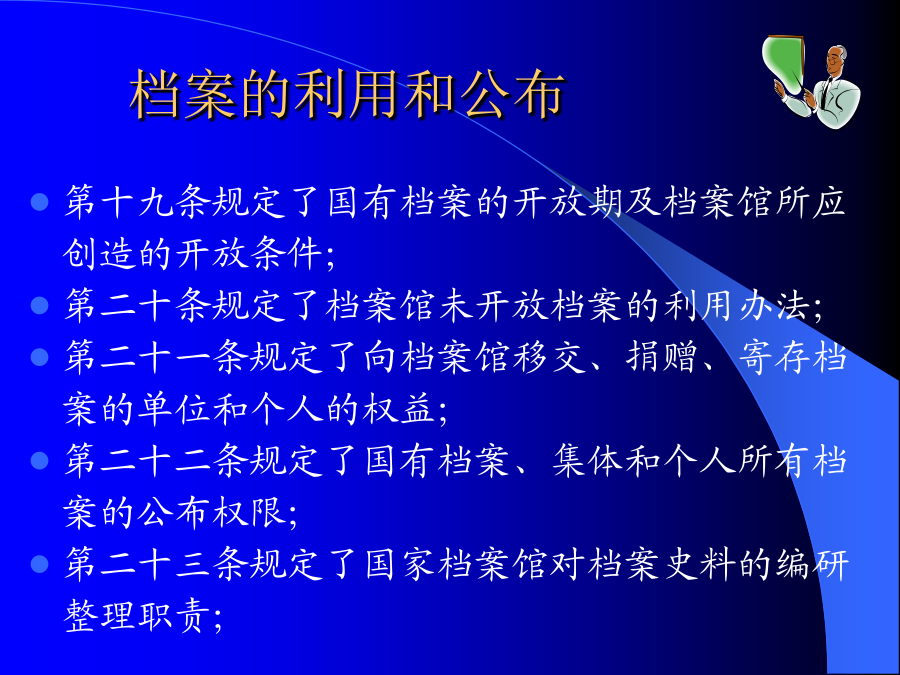 档案的利用和公布

- 第十九条规定了国有档案的开放期及档案馆所应创造的开放条件;
- 第二十条规定了档案馆未开放档案的利用办法;
- 第二十一条规定了向档案馆移交、捐赠、寄存档案的单位和个人的权益;
- 第二十二条规定了国有档案、集体和个人所有档案的公布权限;
- 第二十三条规定了国家档案馆对档案史料的编研整理职责;